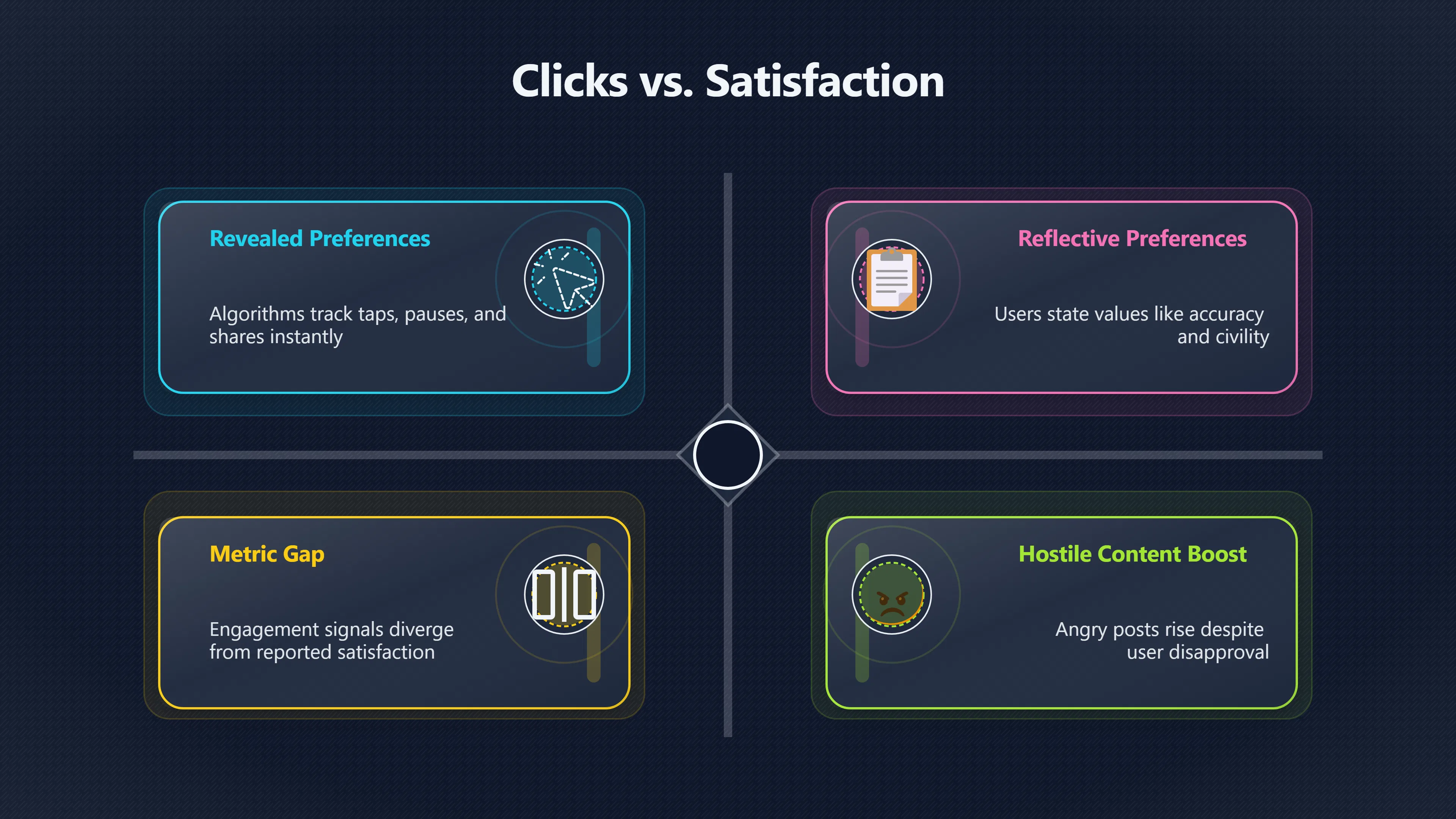 Clicks vs. Satisfaction

Revealed Preferences

Algorithms track taps, pauses, and shares instantly

Reflective Preferences

Users state values like accuracy and civility

Metric Gap

Engagement signals diverge from reported satisfaction

Hostile Content Boost

Angry posts rise despite user disapproval